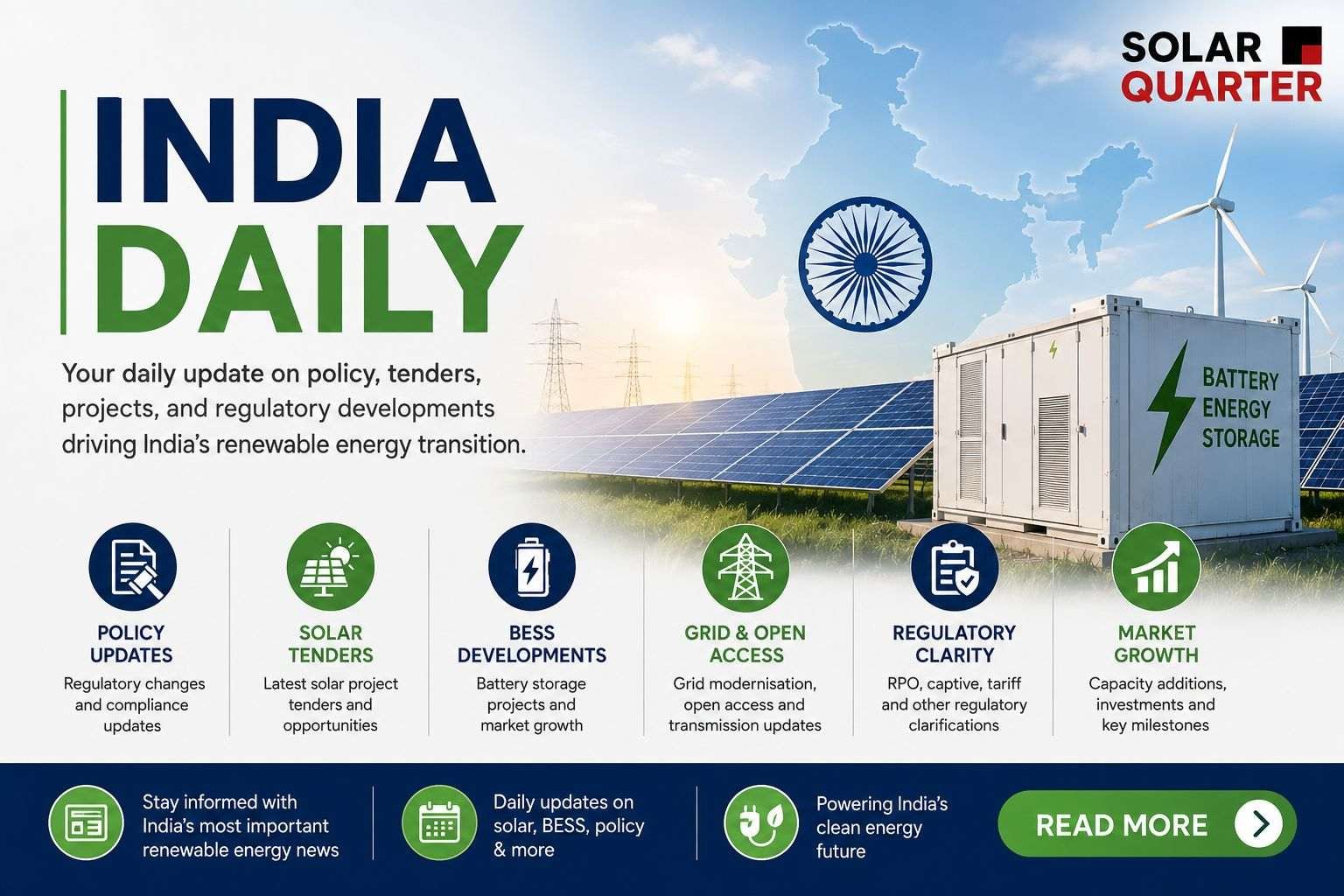 SOLAR QUARTER

INDIA DAILY

Your daily update on policy, tenders, projects, and regulatory developments driving India's renewable energy transition.

BATTERY ENERGY STORAGE

POLICY UPDATES
Regulatory changes and compliance updates

SOLAR TENDERS
Latest solar project tenders and opportunities

BESS DEVELOPMENTS
Battery storage projects and market growth

GRID & OPEN ACCESS
Grid modernisation, open access and transmission updates

REGULATORY CLARITY
RPO, captive, tariff and other regulatory clarifications

MARKET GROWTH
Capacity additions, investments and key milestones

Stay informed with India's most important renewable energy news

Daily updates on solar, BESS, policy & more

Powering India's clean energy future

READ MORE